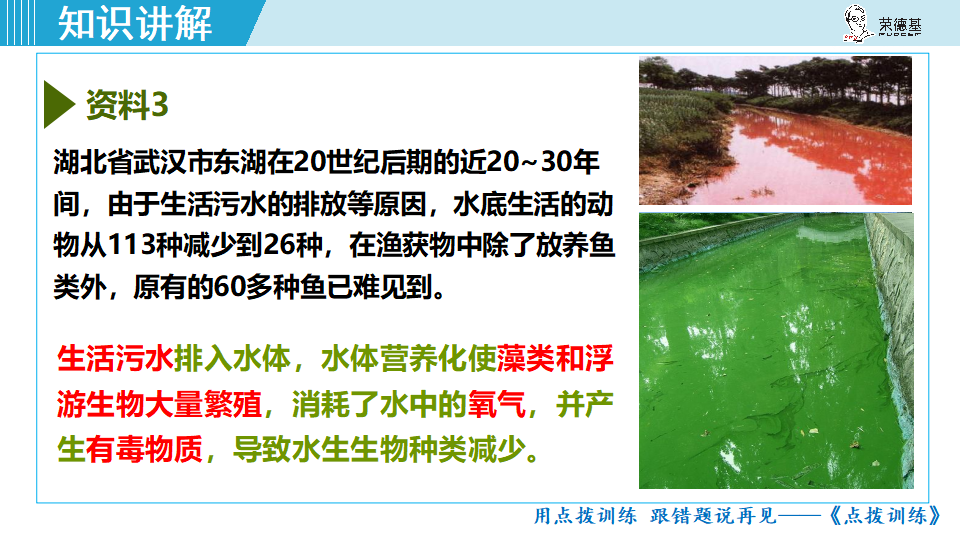 知识讲解

荣德基

资料3

湖北省武汉市东湖在20世纪后期的近20~30年间，由于生活污水的排放等原因，水底生活的动物从113种减少到26种，在渔获物中除了放养鱼类外，原有的60多种鱼已难见到。

生活污水排入水体，水体营养化使藻类和浮游生物大量繁殖，消耗了水中的氧气，并产生有毒物质，导致水生生物种类减少。

用点拨训练 跟错题说再见——《点拨训练》